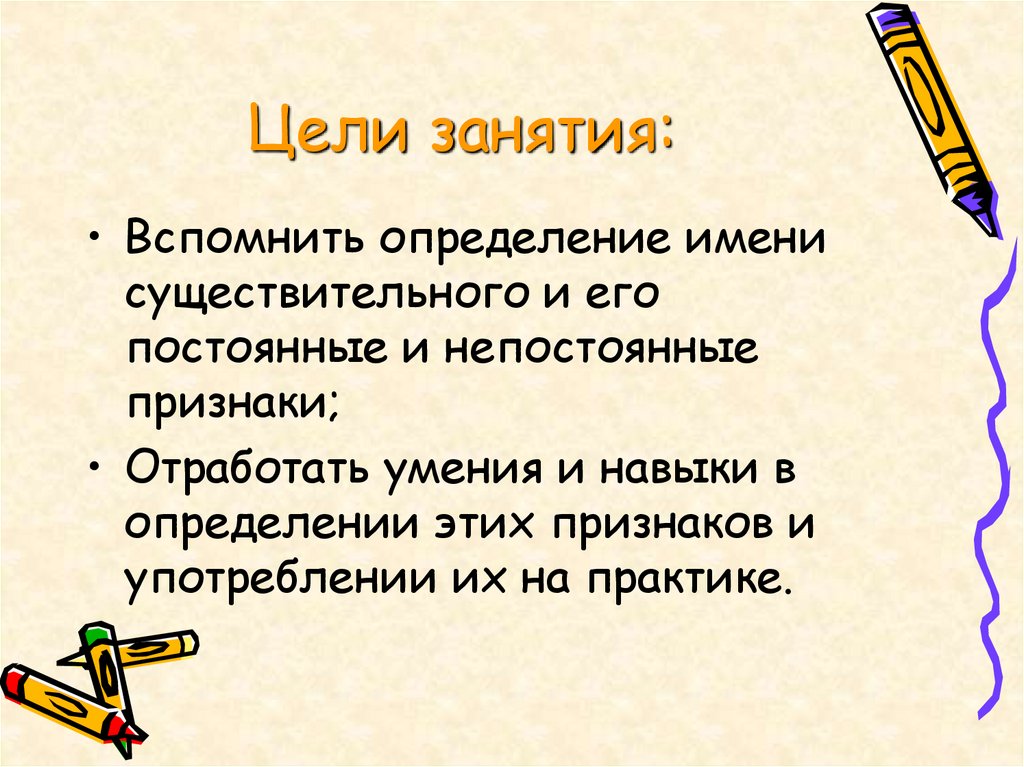 Цели занятия:

• Вспомнить определение имени существительного и его постоянные и непостоянные признаки;

• Отработать умения и навыки в определении этих признаков и употреблении их на практике.